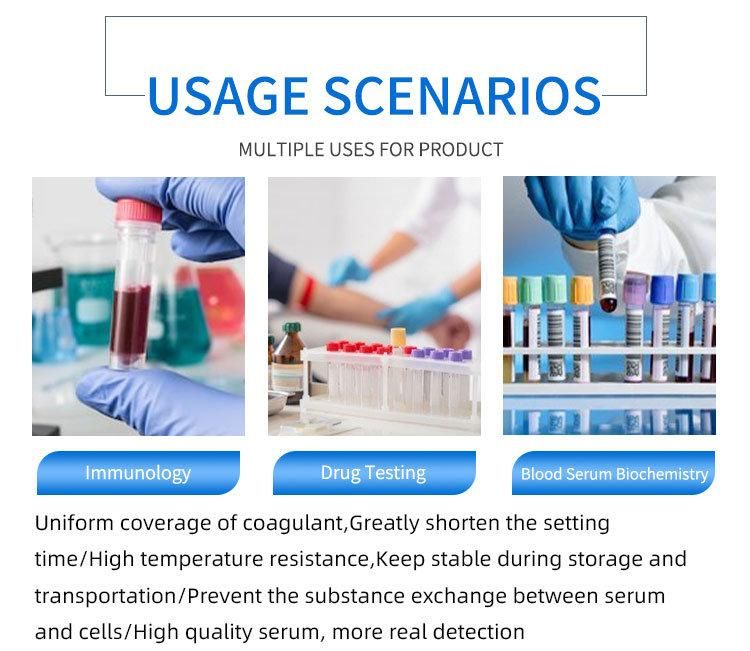 USAGE SCENARIOS

MULTIPLE USES FOR PRODUCT

Immunology

Drug Testing

Blood Serum Biochemistry

Uniform coverage of coagulant,Greatly shorten the setting time/High temperature resistance,Keep stable during storage and transportation/Prevent the substance exchange between serum and cells/High quality serum, more real detection